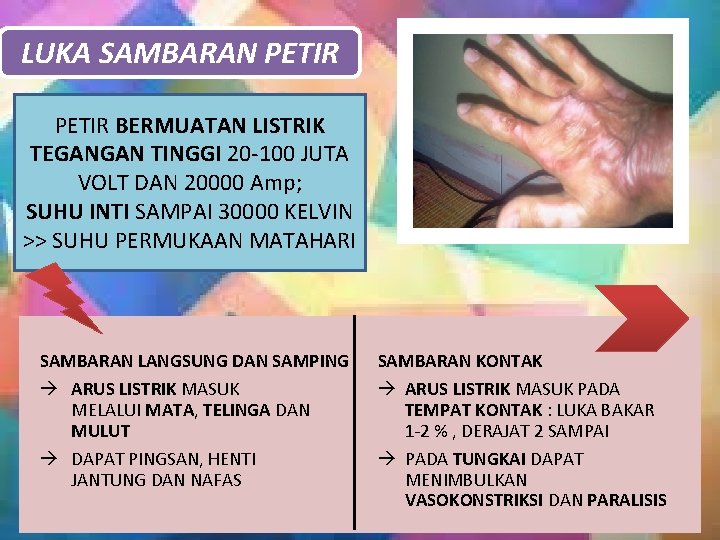 LUKA SAMBARAN PETIR

PETIR BERMUATAN LISTRIK TEGANGAN TINGGI 20-100 JUTA VOLT DAN 20000 Amp; SUHU INTI SAMPAI 30000 KELVIN >> SUHU PERMUKAAN MATAHARI

SAMBARAN LANGSUNG DAN SAMPING

→ ARUS LISTRIK MASUK MELALUI MATA, TELINGA DAN MULUT

→ DAPAT PINGSAN, HENTI JANTUNG DAN NAFAS

SAMBARAN KONTAK

→ ARUS LISTRIK MASUK PADA TEMPAT KONTAK : LUKA BAKAR 1-2 % , DERAJAT 2 SAMPAI

→ PADA TUNGKAI DAPAT MENIMBULKAN VASOKONSTRIKSI DAN PARALISIS